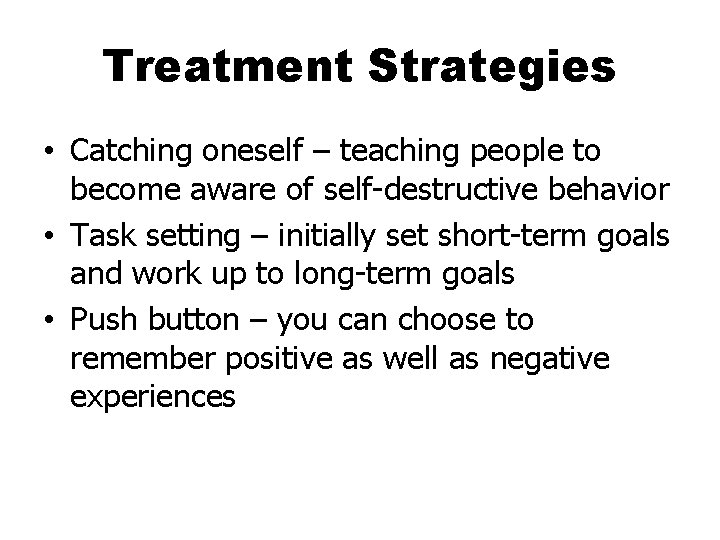 Treatment Strategies

• Catching oneself – teaching people to become aware of self-destructive behavior
• Task setting – initially set short-term goals and work up to long-term goals
• Push button – you can choose to remember positive as well as negative experiences